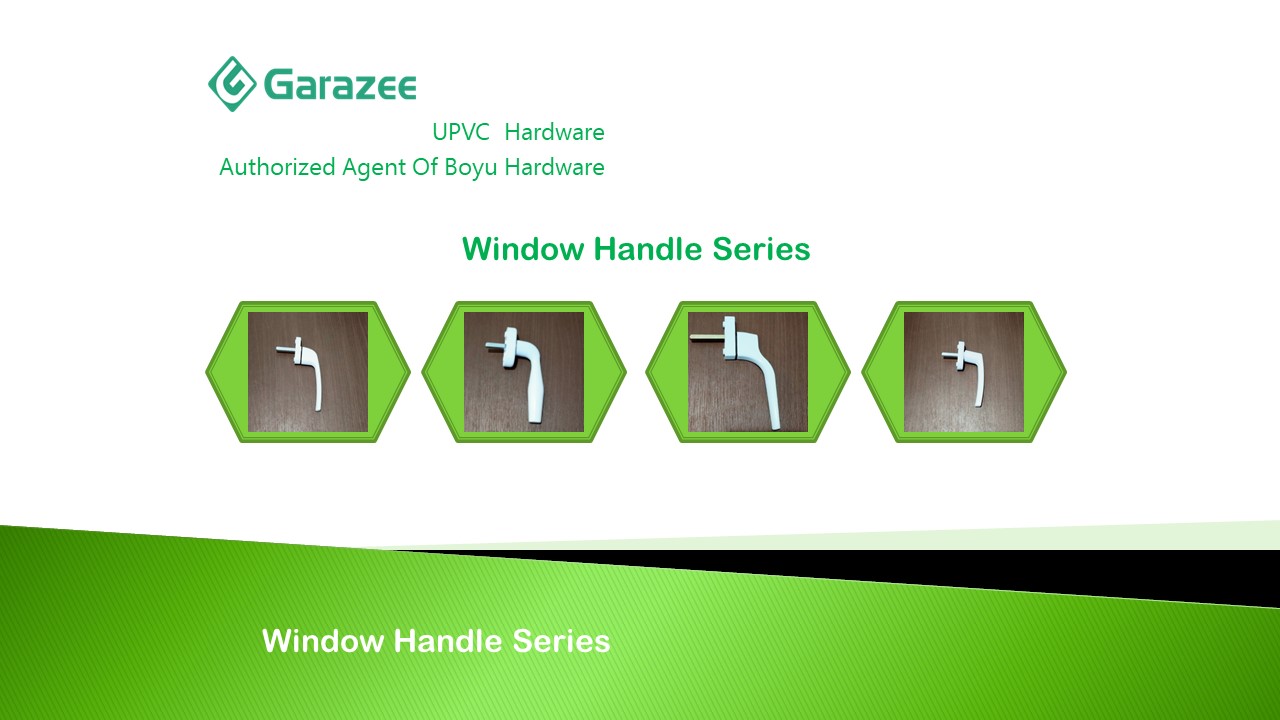 Garazee

UPVC Hardware
Authorized Agent Of Boyu Hardware

Window Handle Series

Window Handle Series